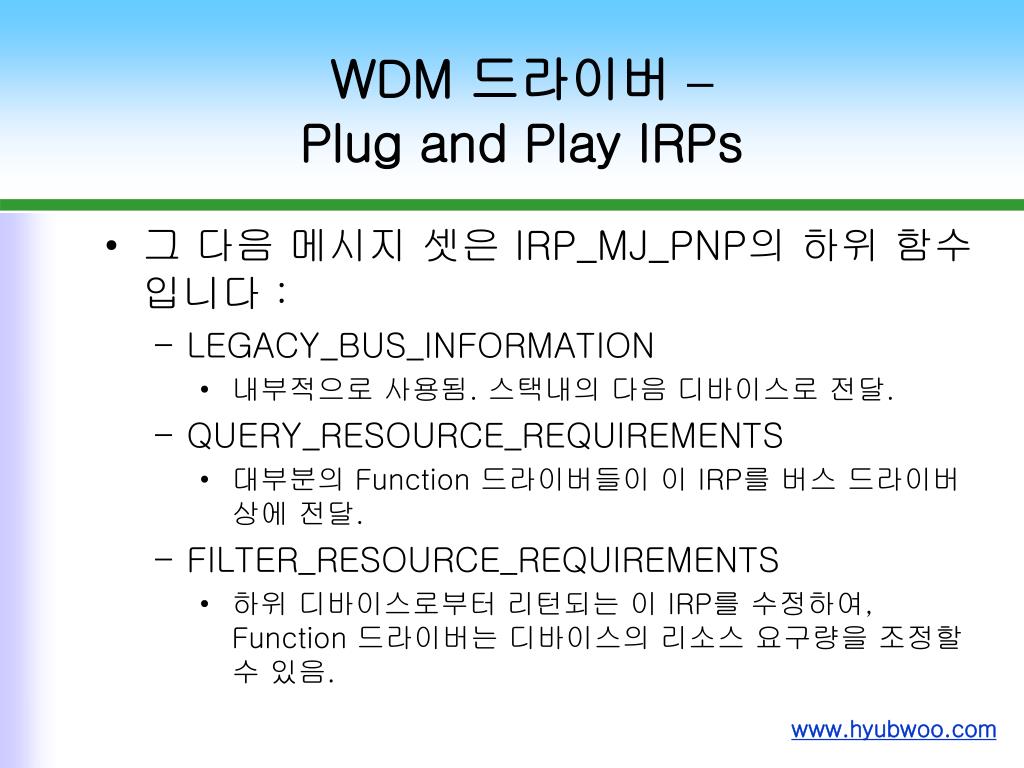 WDM 드라이버 –
Plug and Play IRPs

• 그 다음 메시지 셋은 IRP_MJ_PNP의 하위 함수입니다 :
– LEGACY_BUS_INFORMATION
• 내부적으로 사용됨. 스택내의 다음 디바이스로 전달.
– QUERY_RESOURCE_REQUIREMENTS
• 대부분의 Function 드라이버들이 이 IRP를 버스 드라이버 상에 전달.
– FILTER_RESOURCE_REQUIREMENTS
• 하위 디바이스로부터 리턴되는 이 IRP를 수정하여, Function 드라이버는 디바이스의 리소스 요구량을 조정할 수 있음.

www.hyubwoo.com